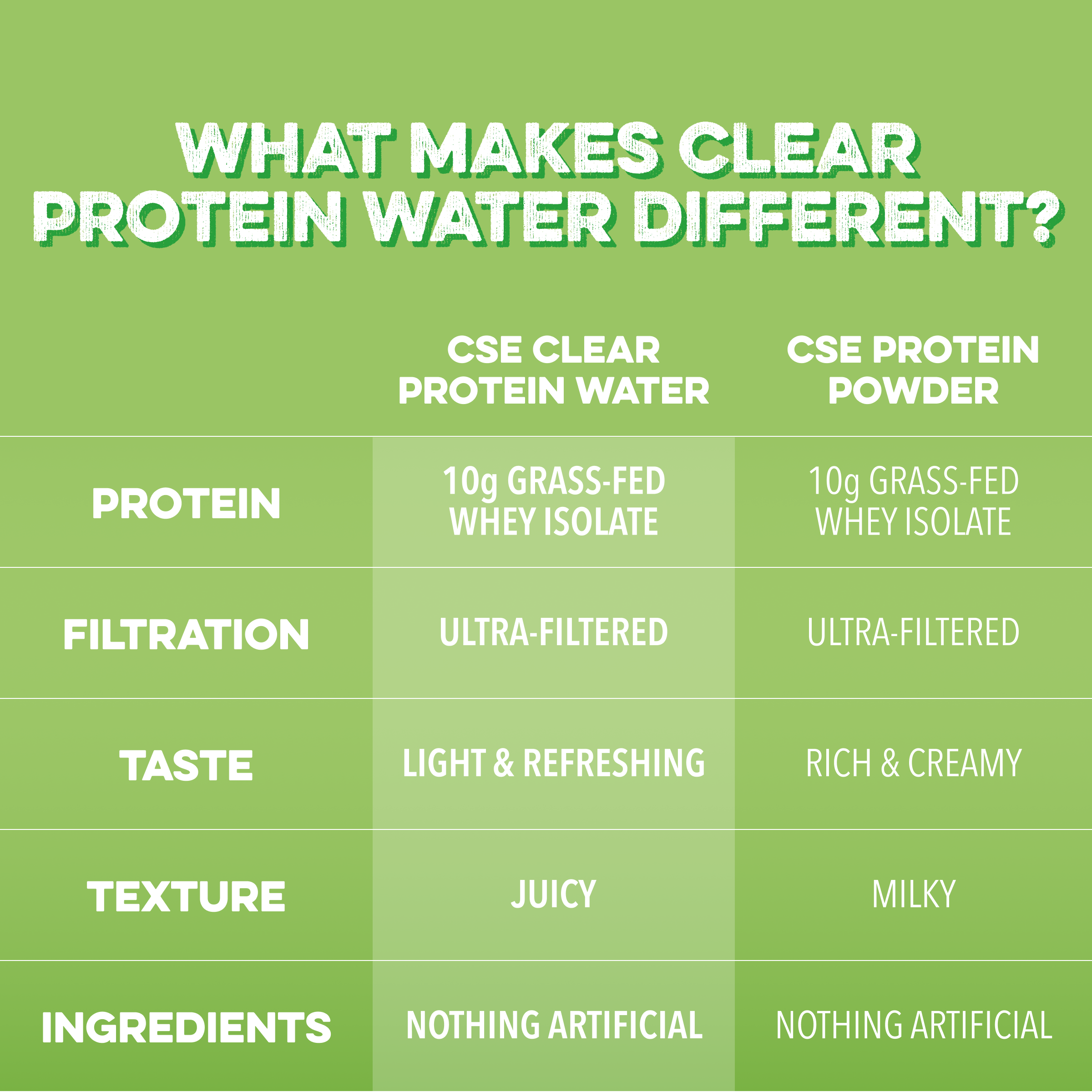 WHAT MAKES CLEAR PROTEIN WATER DIFFERENT?

| | CSE CLEAR PROTEIN WATER | CSE PROTEIN POWDER |
|---|---|---|
| PROTEIN | 10g GRASS-FED WHEY ISOLATE | 10g GRASS-FED WHEY ISOLATE |
| FILTRATION | ULTRA-FILTERED | ULTRA-FILTERED |
| TASTE | LIGHT & REFRESHING | RICH & CREAMY |
| TEXTURE | JUICY | MILKY |
| INGREDIENTS | NOTHING ARTIFICIAL | NOTHING ARTIFICIAL |